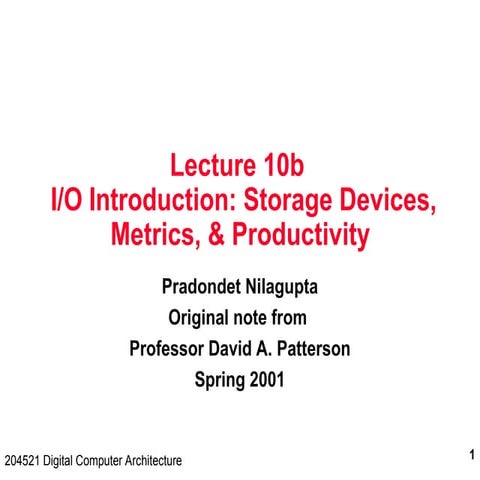 Lecture 10b
I/O Introduction: Storage Devices, Metrics, & Productivity

Pradondet Nilagupta
Original note from
Professor David A. Patterson
Spring 2001

204521 Digital Computer Architecture

1